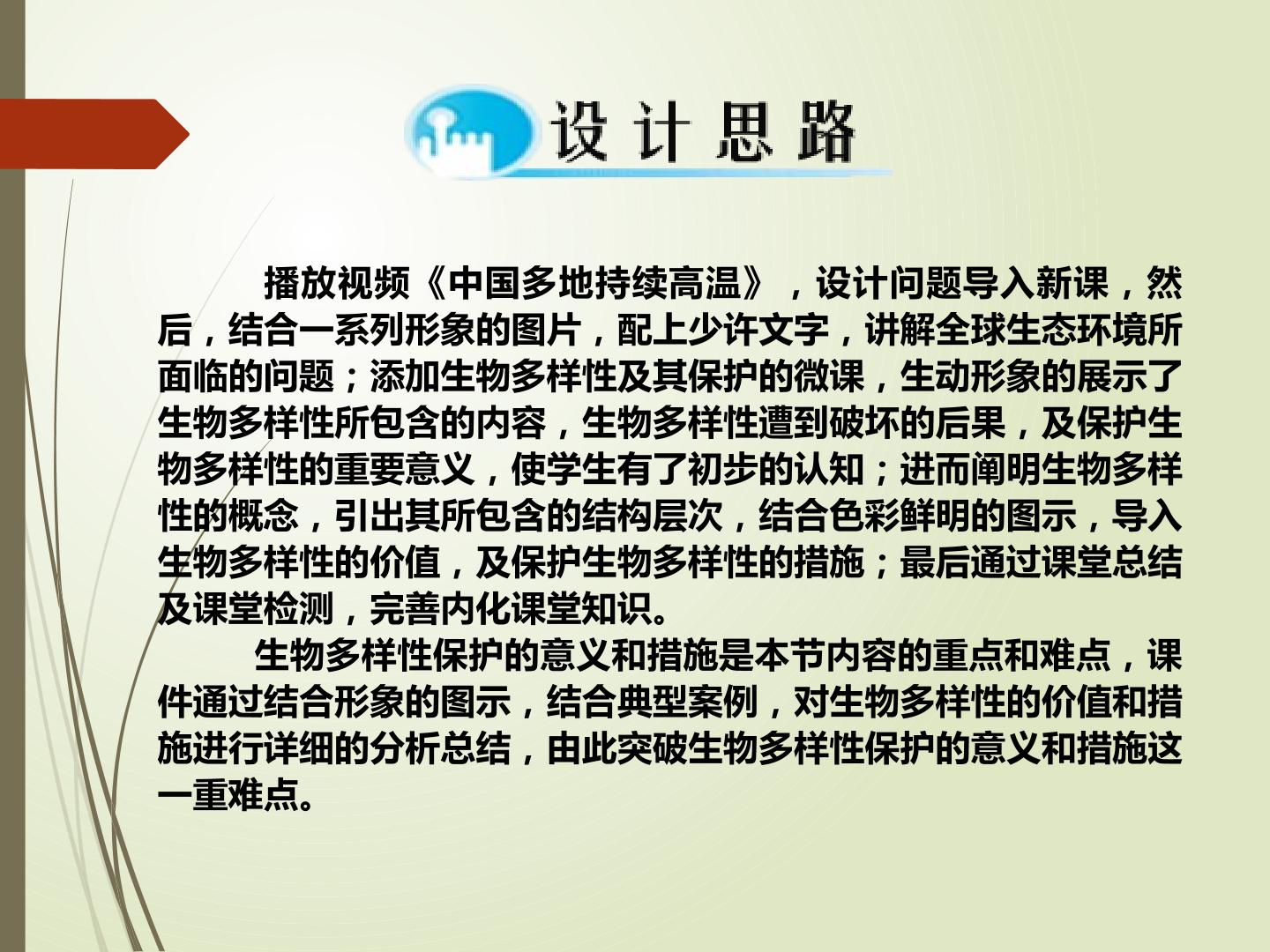 设计思路

播放视频《中国多地持续高温》，设计问题导入新课，然后，结合一系列形象的图片，配上少许文字，讲解全球生态环境所面临的问题；添加生物多样性及其保护的微课，生动形象的展示了生物多样性所包含的内容，生物多样性遭到破坏的后果，及保护生物多样性的重要意义，使学生有了初步的认知；进而阐明生物多样性的概念，引出其所包含的结构层次，结合色彩鲜明的图示，导入生物多样性的价值，及保护生物多样性的措施；最后通过课堂总结及课堂检测，完善内化课堂知识。

生物多样性保护的意义和措施是本节内容的重点和难点，课件通过结合形象的图示，结合典型案例，对生物多样性的价值和措施进行详细的分析总结，由此突破生物多样性保护的意义和措施这一重难点。